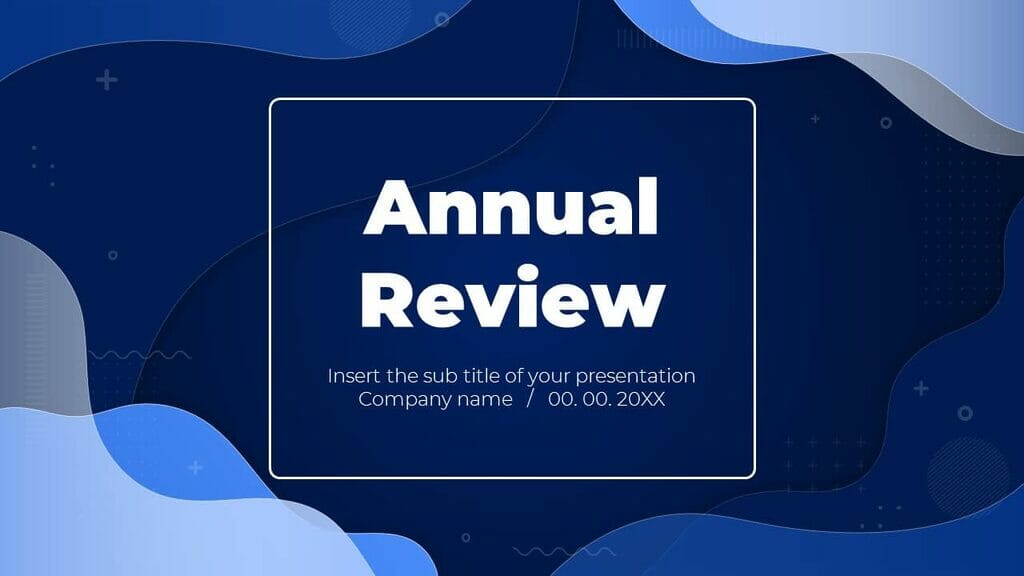 Annual Review

Insert the sub title of your presentation
Company name / 00. 00. 20XX